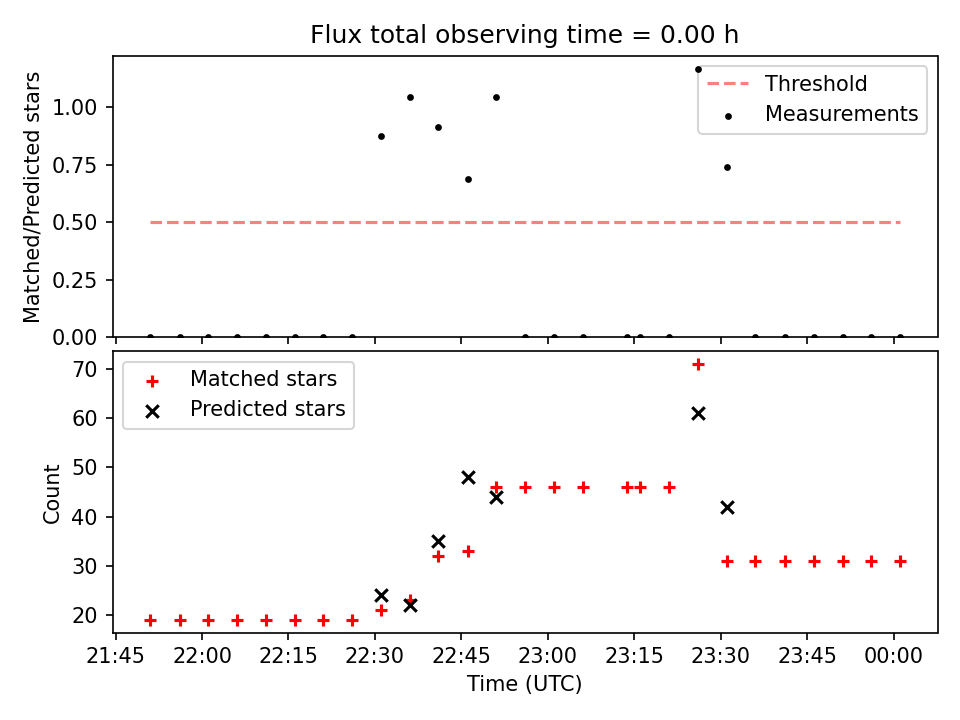 Flux total observing time = 0.00 h

Matched/Predicted stars

1.00
0.75
0.50
0.25
0.00

Threshold
Measurements

Matched stars
Predicted stars

Count

70
60
50
40
30
20

21:45
22:00
22:15
22:30
22:45
23:00
23:15
23:30
23:45
00:00

Time (UTC)